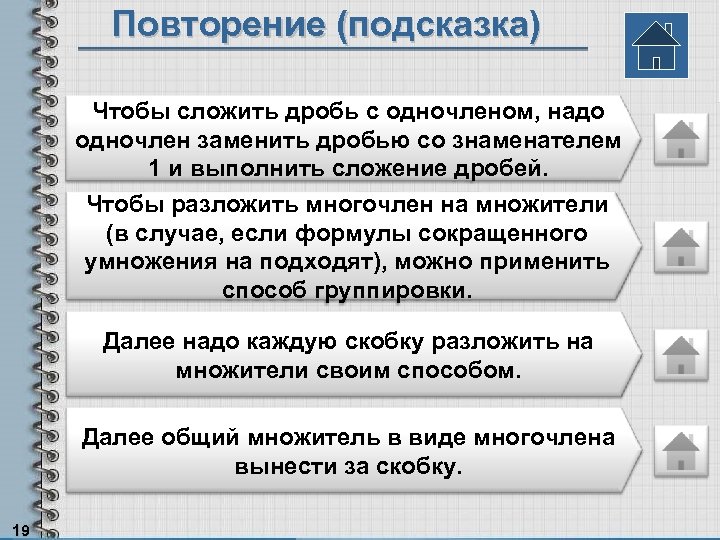 Повторение (подсказка)

Чтобы сложить дробь с одночленом, надо одночлен заменить дробью со знаменателем 1 и выполнить сложение дробей.

Чтобы разложить многочлен на множители (в случае, если формулы сокращенного умножения на подходят), можно применить способ группировки.

Далее надо каждую скобку разложить на множители своим способом.

Далее общий множитель в виде многочлена вынести за скобку.

19